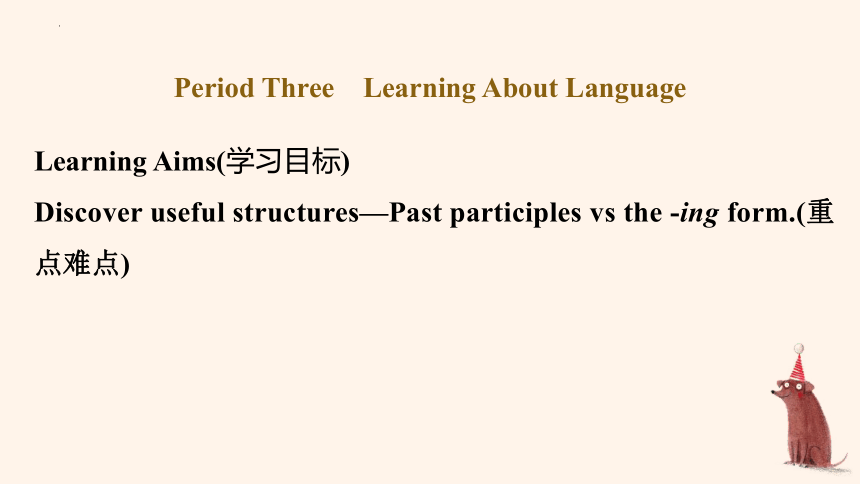 Period Three Learning About Language

Learning Aims(学习目标)

Discover useful structures—Past participles vs the -ing form.(重点难点)